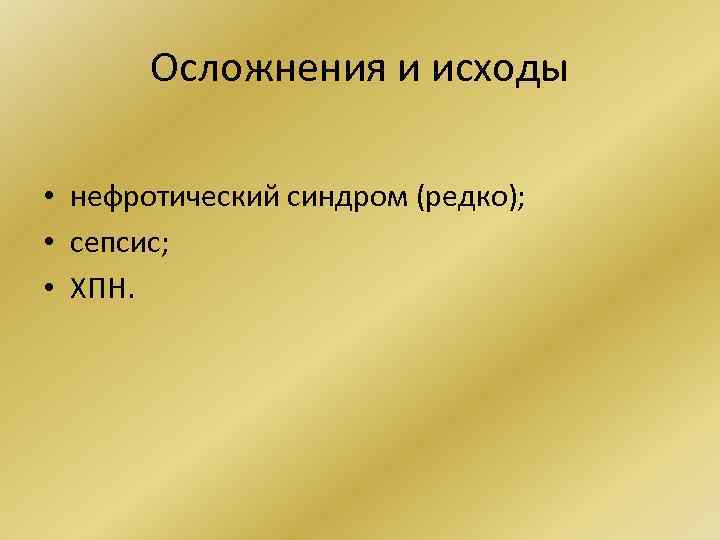 Осложнения и исходы

• нефротический синдром (редко);
• сепсис;
• ХПН.